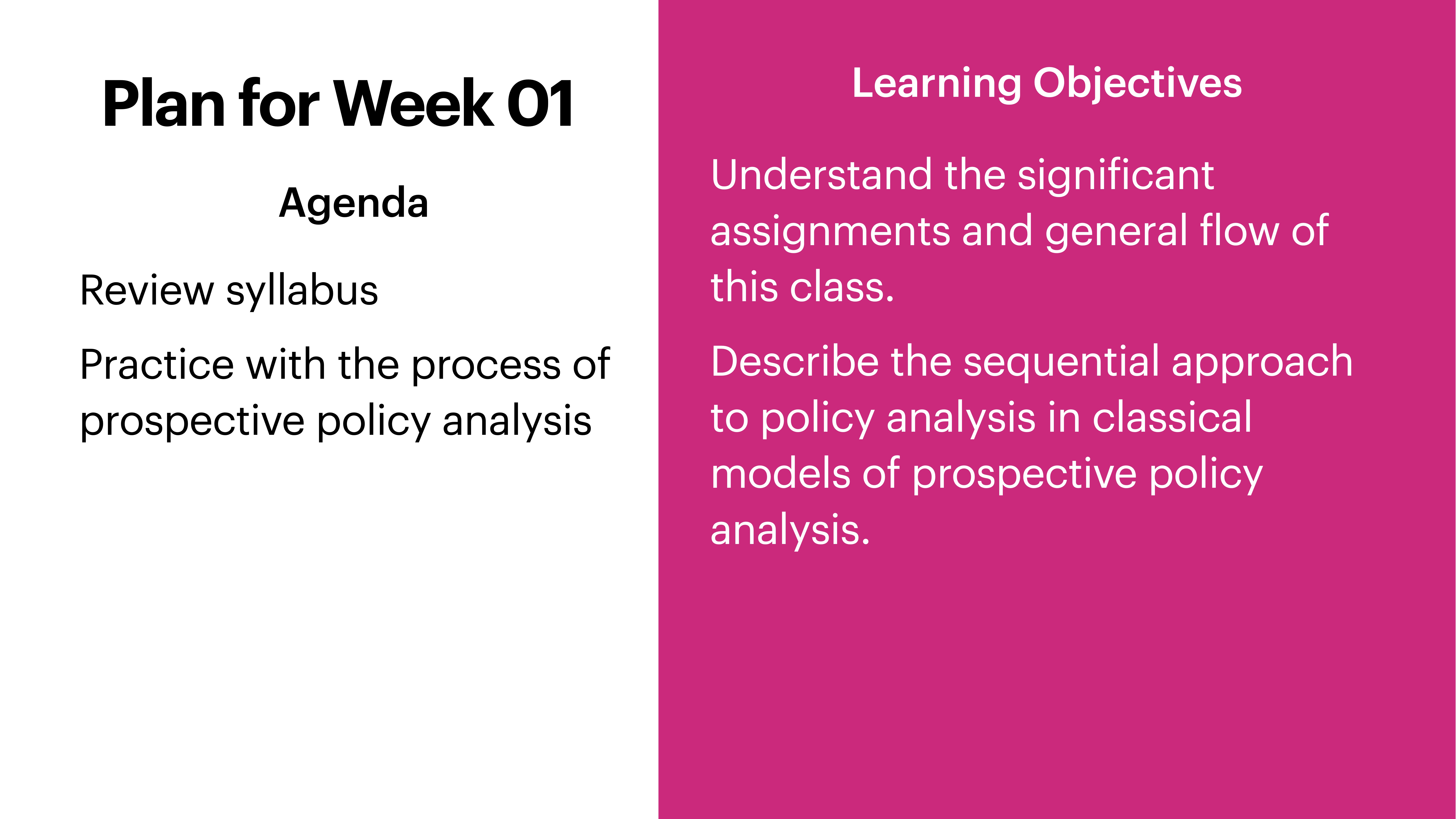 Plan for Week 01

Agenda

Review syllabus

Practice with the process of prospective policy analysis

Learning Objectives

Understand the significant assignments and general flow of this class.

Describe the sequential approach to policy analysis in classical models of prospective policy analysis.